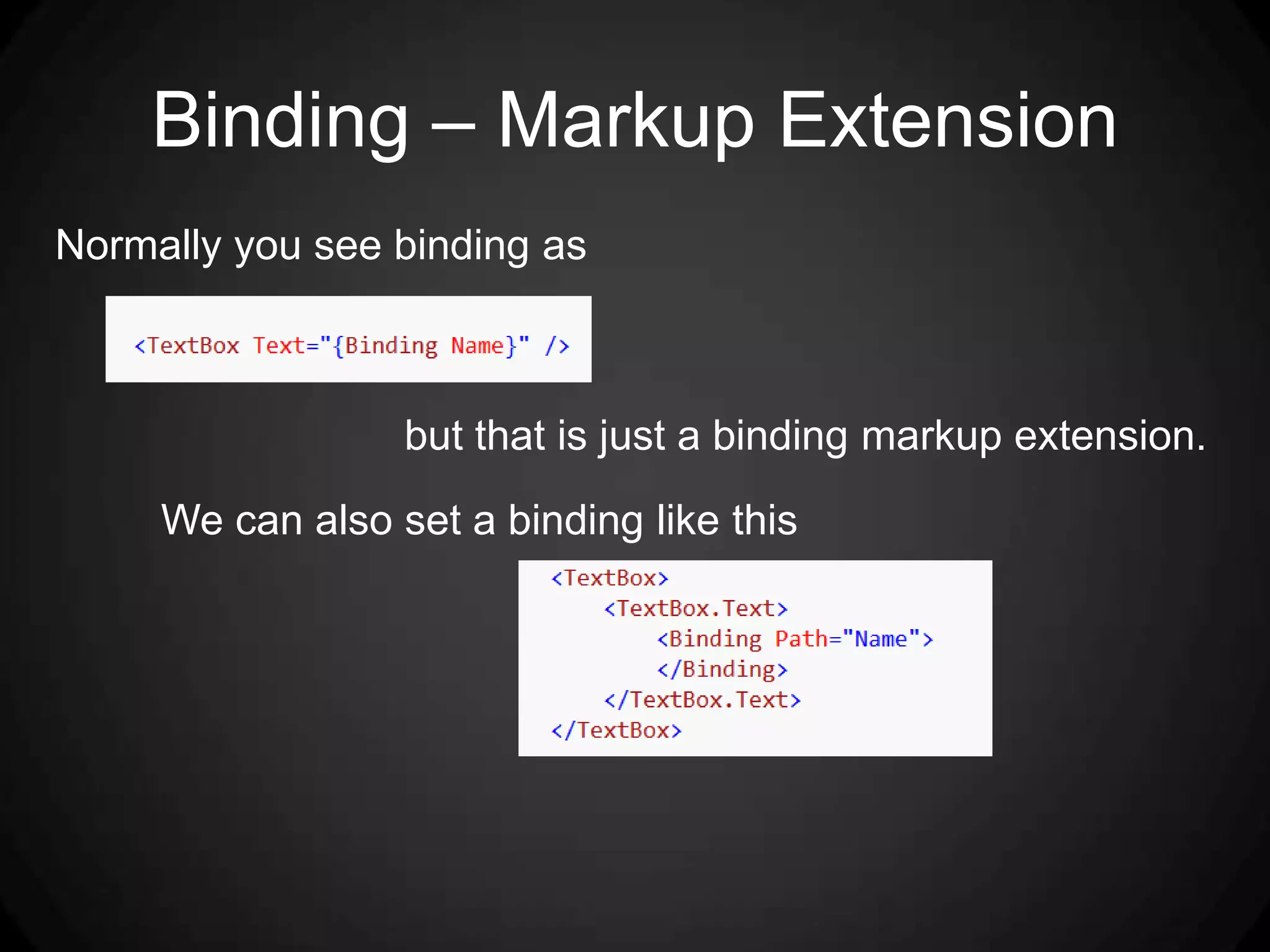 Binding – Markup Extension

Normally you see binding as

<TextBox Text="{Binding Name}" />

but that is just a binding markup extension.

We can also set a binding like this

<TextBox>
    <TextBox.Text>
        <Binding Path="Name">
        </Binding>
    </TextBox.Text>
</TextBox>